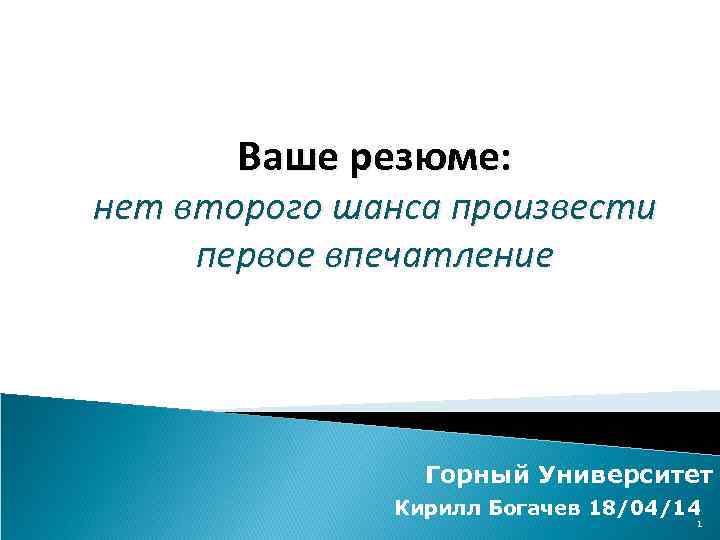 Ваше резюме:
нет второго шанса произвести первое впечатление

Горный Университет
Кирилл Богачев 18/04/14
1